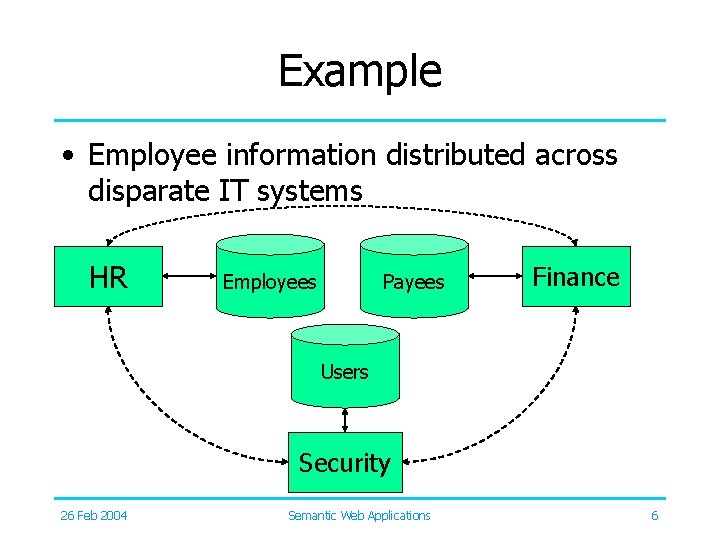 Example

• Employee information distributed across disparate IT systems

HR

Employees

Payees

Finance

Users

Security

26 Feb 2004

Semantic Web Applications

6